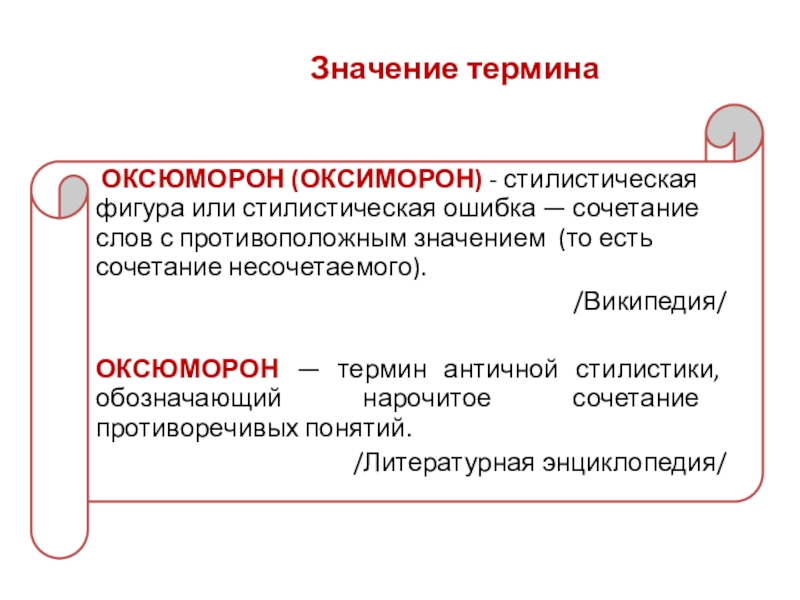 Значение термина

ОКСЮМОРОН (ОКСИМОРОН) - стилистическая фигура или стилистическая ошибка — сочетание слов с противоположным значением (то есть сочетание несочетаемого).

/Википедия/

ОКСЮМОРОН — термин античной стилистики, обозначающий нарочитое сочетание противоречивых понятий.

/Литературная энциклопедия/